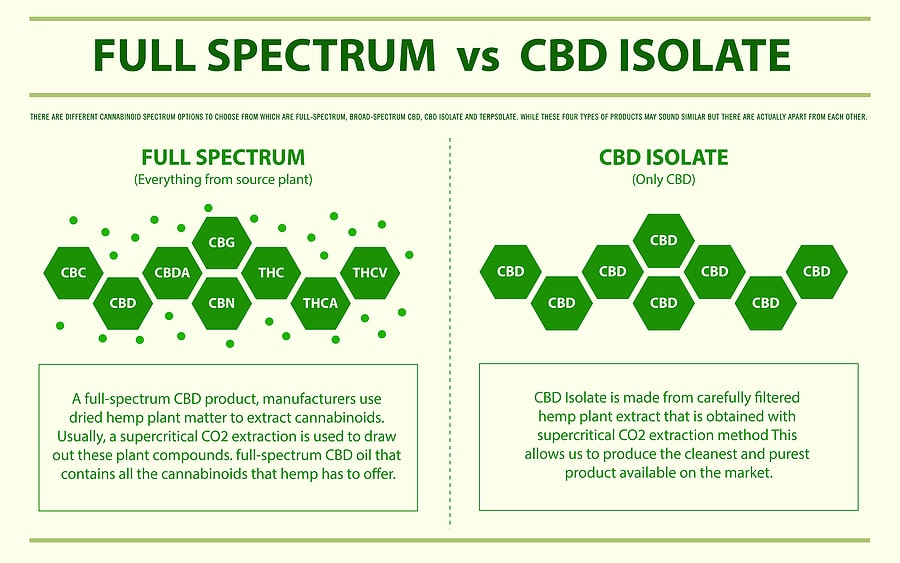 FULL SPECTRUM vs CBD ISOLATE

THERE ARE DIFFERENT CANNABINOID SPECTRUM OPTIONS TO CHOOSE FROM WHICH ARE FULL-SPECTRUM, BROAD-SPECTRUM CBD, CBD ISOLATE AND TERPSOLATE. WHILE THESE FOUR TYPES OF PRODUCTS MAY SOUND SIMILAR BUT THERE ARE ACTUALLY APART FROM EACH OTHER.

FULL SPECTRUM
(Everything from source plant)

CBC
CBD
CBDA
CBG
CBN
THC
THCA
THCV

A full-spectrum CBD product, manufacturers use dried hemp plant matter to extract cannabinoids. Usually, a supercritical CO2 extraction is used to draw out these plant compounds. full-spectrum CBD oil that contains all the cannabinoids that hemp has to offer.

CBD ISOLATE
(Only CBD)

CBD
CBD
CBD
CBD
CBD
CBD
CBD
CBD

CBD Isolate is made from carefully filtered hemp plant extract that is obtained with supercritical CO2 extraction method This allows us to produce the cleanest and purest product available on the market.